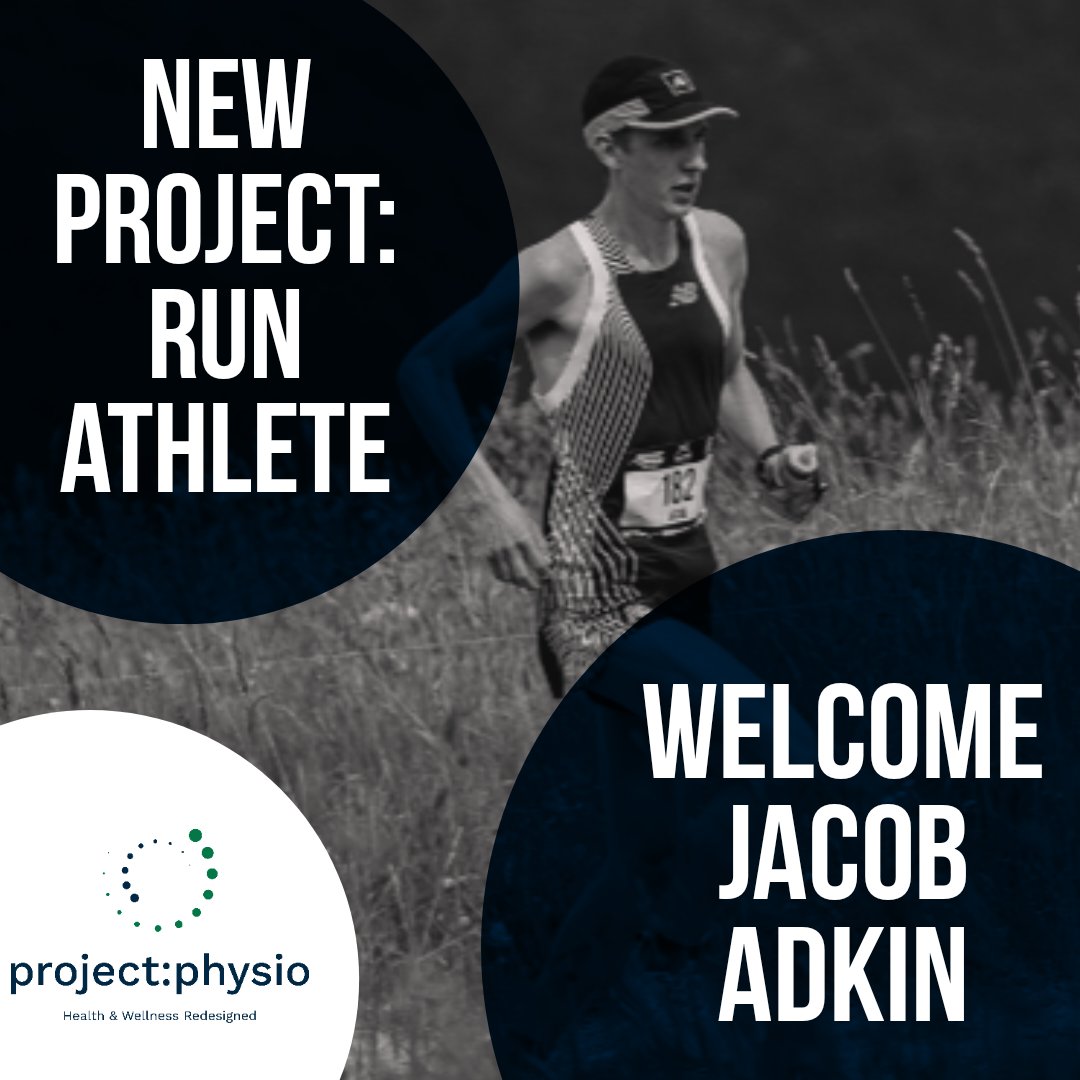 NEW PROJECT: RUN ATHLETE

182

WELCOME JACOB ADKIN

project:physio
Health & Wellness Redesigned